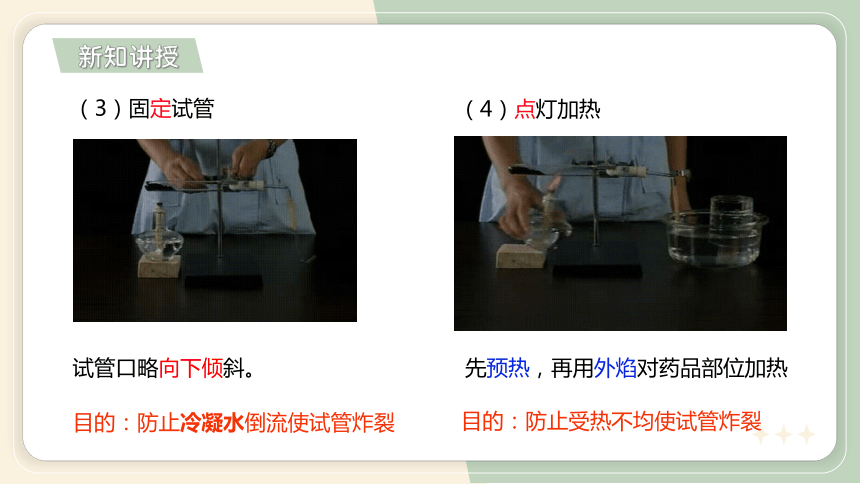 新知讲授

（3）固定试管

试管口略向下倾斜。

目的：防止冷凝水倒流使试管炸裂

（4）点灯加热

先预热，再用外焰对药品部位加热

目的：防止受热不均使试管炸裂